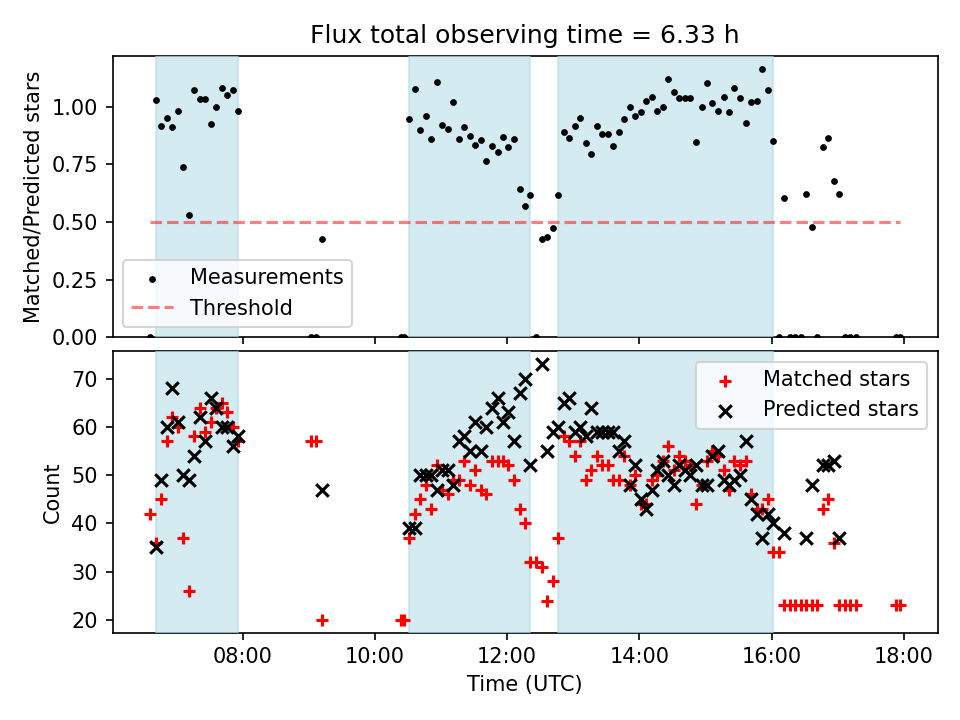 Flux total observing time = 6.33 h

Matched/Predicted stars

1.00
0.75
0.50
0.25
0.00

Measurements
Threshold

Count

70
60
50
40
30
20

Matched stars
Predicted stars

08:00
10:00
12:00
14:00
16:00
18:00

Time (UTC)